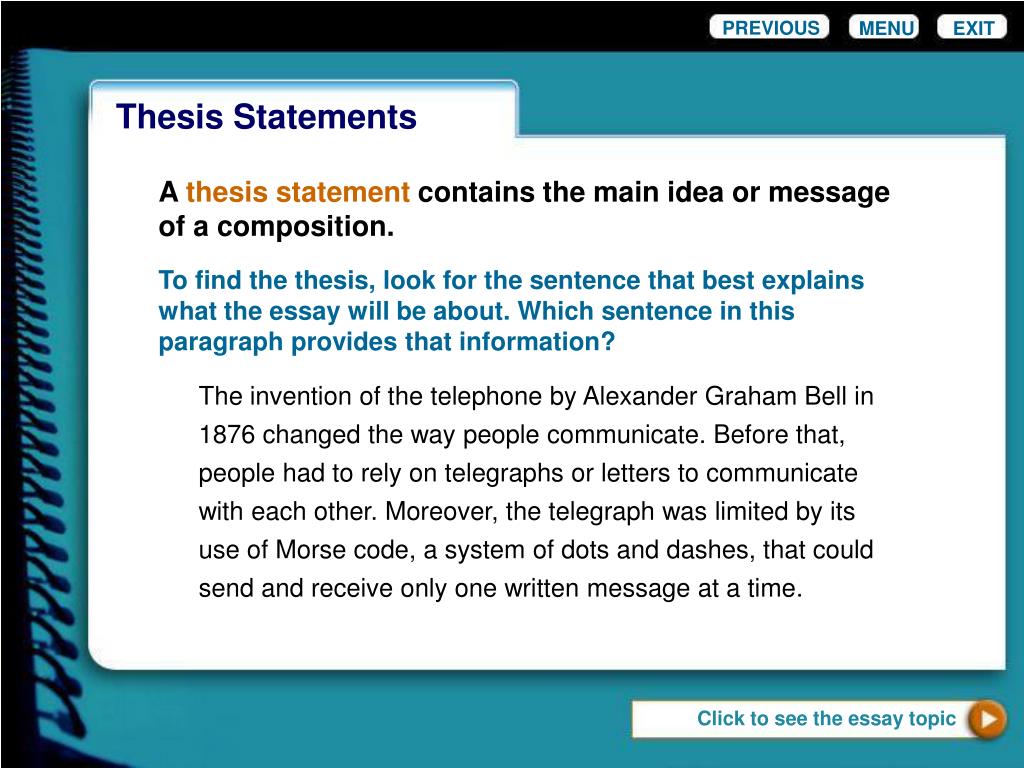 PREVIOUS MENU EXIT

Thesis Statements

A thesis statement contains the main idea or message of a composition.

To find the thesis, look for the sentence that best explains what the essay will be about. Which sentence in this paragraph provides that information?

The invention of the telephone by Alexander Graham Bell in 1876 changed the way people communicate. Before that, people had to rely on telegraphs or letters to communicate with each other. Moreover, the telegraph was limited by its use of Morse code, a system of dots and dashes, that could send and receive only one written message at a time.

Click to see the essay topic